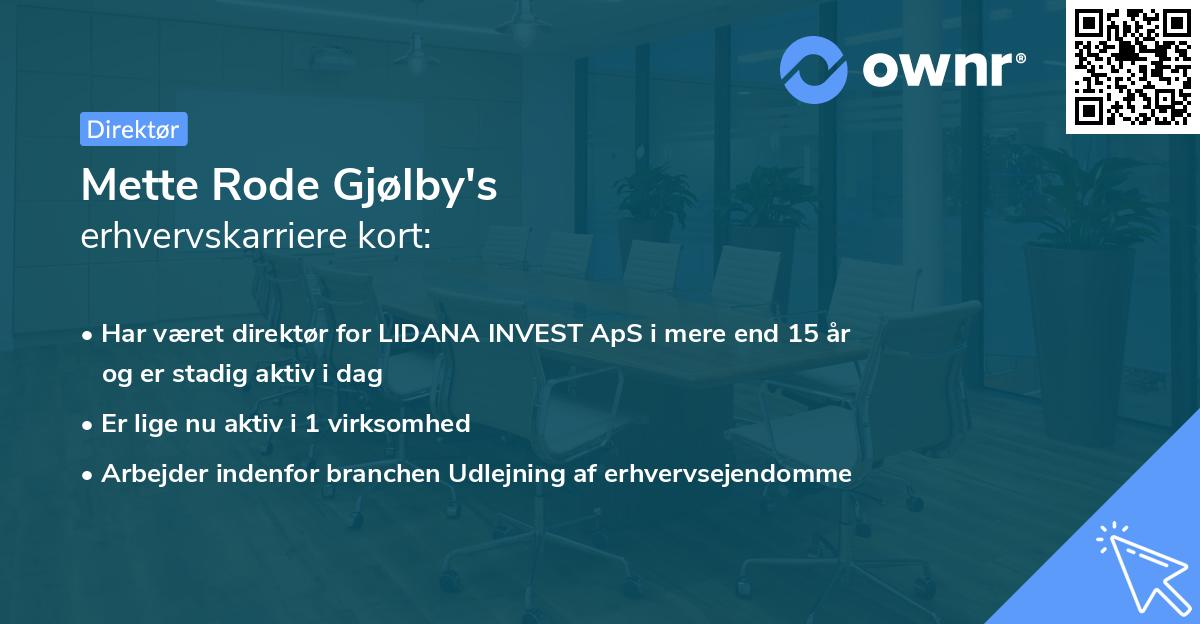 ownr®

Direktør

Mette Rode Gjølby's
erhvervskarriere kort:

• Har været direktør for LIDANA INVEST ApS i mere end 15 år og er stadig aktiv i dag
• Er lige nu aktiv i 1 virksomhed
• Arbejder indenfor branchen Udlejning af erhvervsejendomme